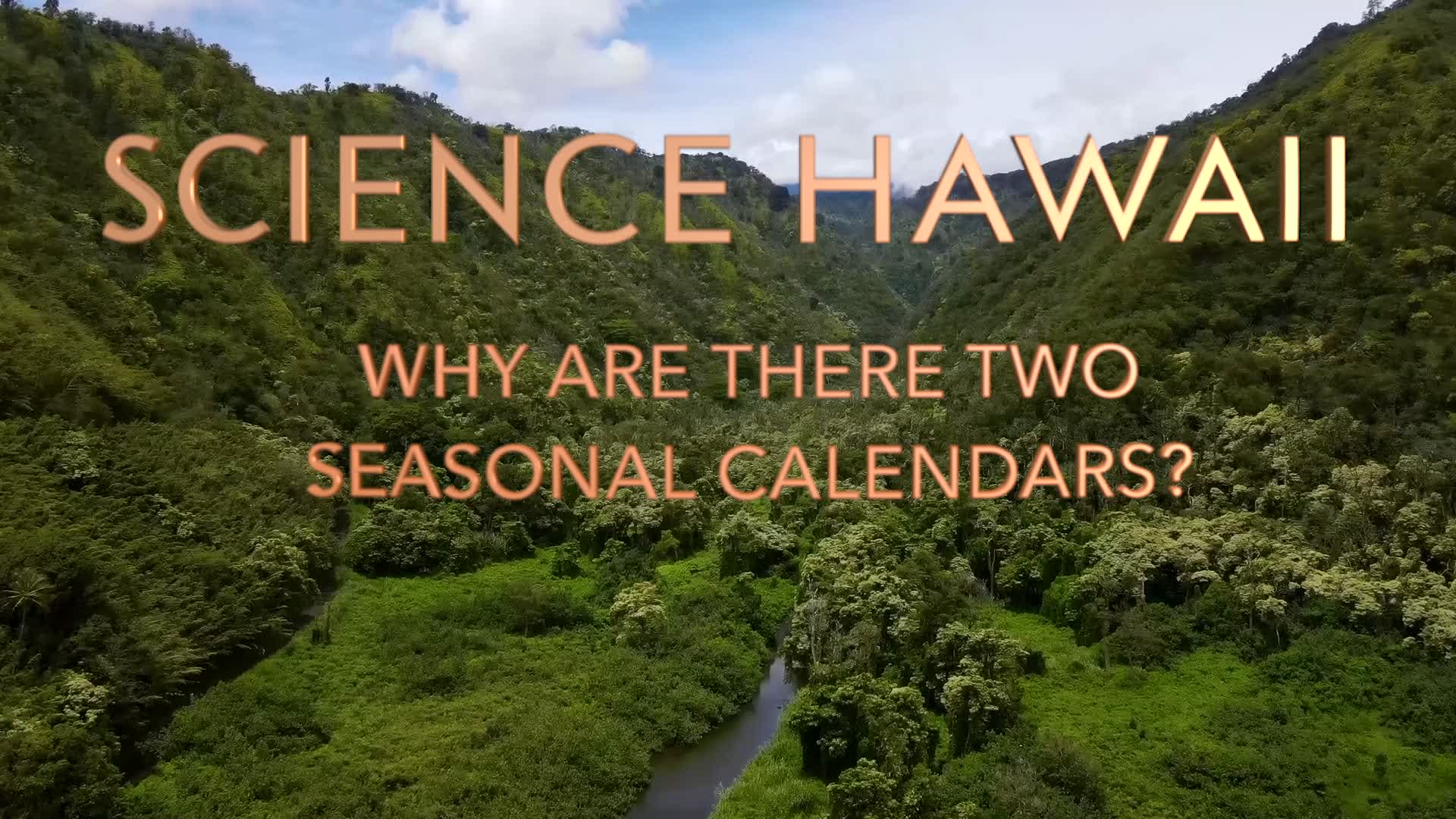 SCIENCE HAWAII

WHY ARE THERE TWO SEASONAL CALENDARS?